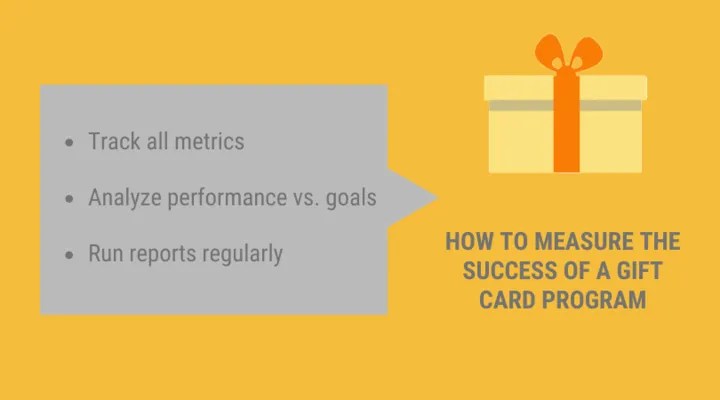 - Track all metrics
- Analyze performance vs. goals
- Run reports regularly

HOW TO MEASURE THE SUCCESS OF A GIFT CARD PROGRAM